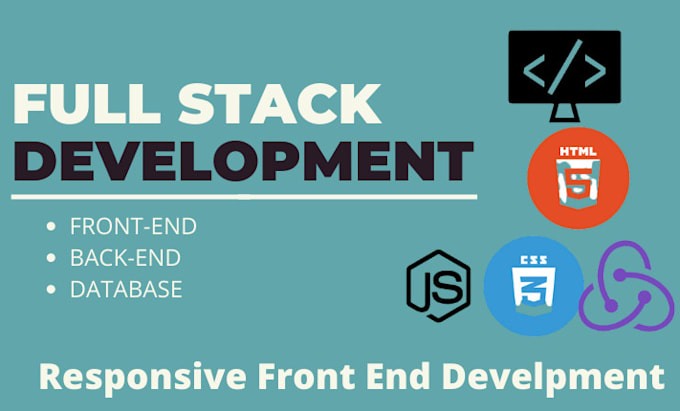 FULL STACK
DEVELOPMENT

- FRONT-END
- BACK-END
- DATABASE

</>

HTML
5

JS

CSS
3

Responsive Front End Develpment